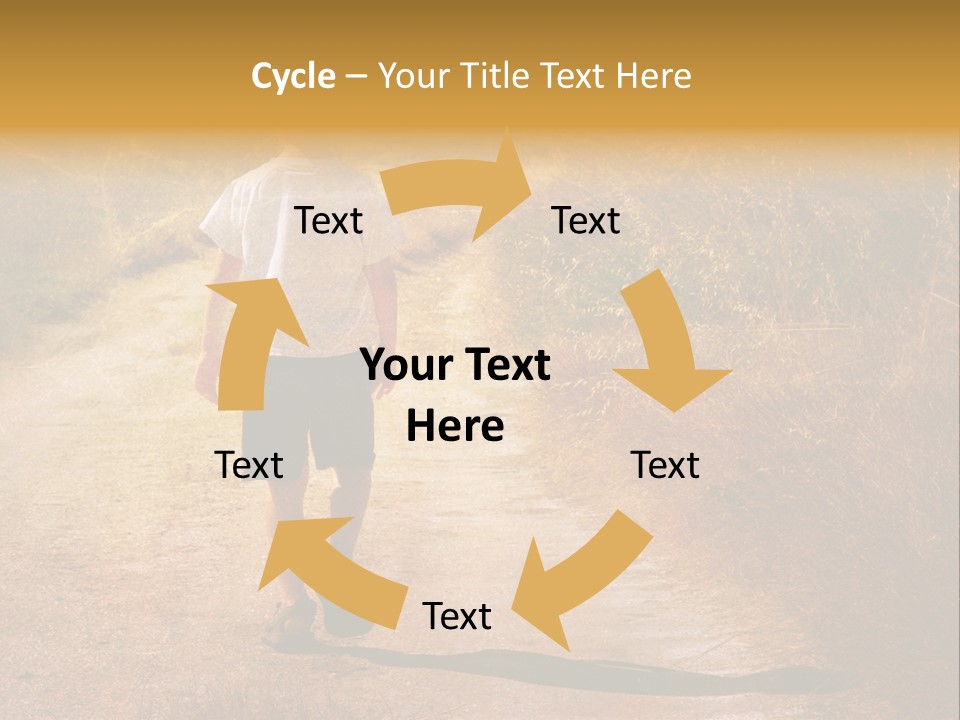 Cycle – Your Title Text Here

Text

Text

Your Text Here

Text

Text

Text